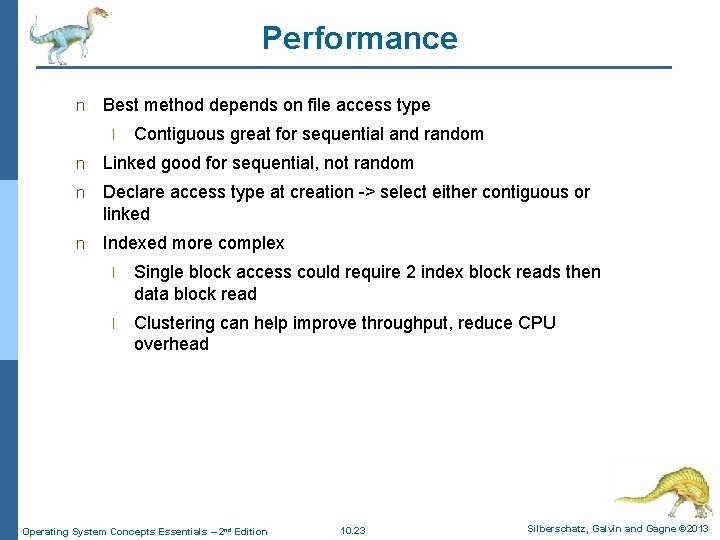 Performance

n Best method depends on file access type

l Contiguous great for sequential and random

n Linked good for sequential, not random

n Declare access type at creation -> select either contiguous or linked

n Indexed more complex

l Single block access could require 2 index block reads then data block read

l Clustering can help improve throughput, reduce CPU overhead

Operating System Concepts Essentials – 2nd Edition 10.23 Silberschatz, Galvin and Gagne ©2013